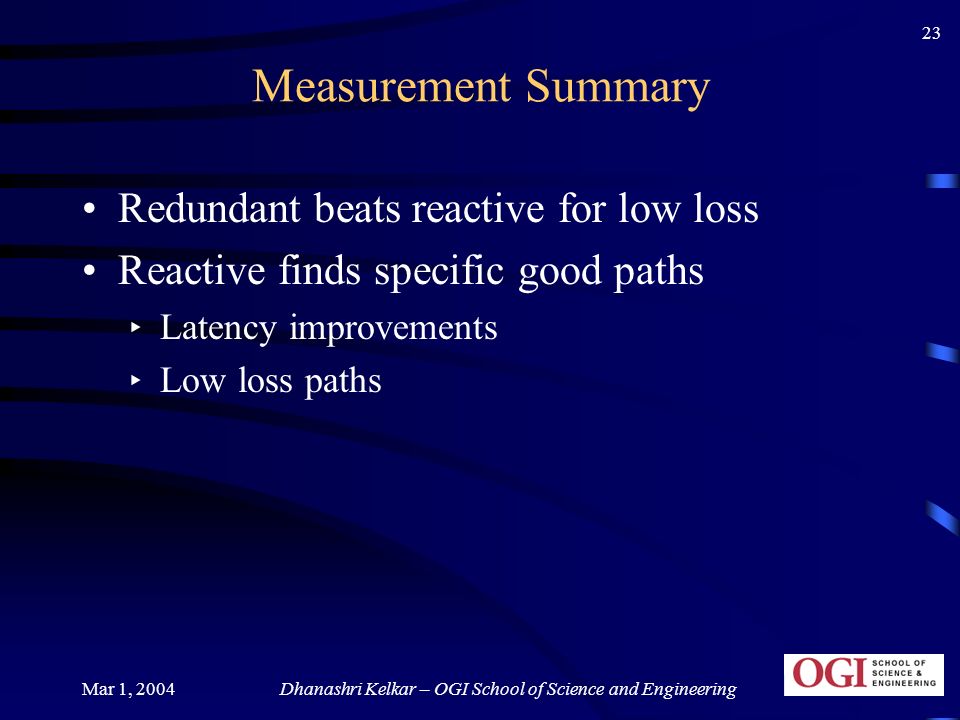 23

Measurement Summary

• Redundant beats reactive for low loss
• Reactive finds specific good paths
‣ Latency improvements
‣ Low loss paths

Mar 1, 2004

Dhanashri Kelkar – OGI School of Science and Engineering

OGI SCHOOL OF SCIENCE & ENGINEERING